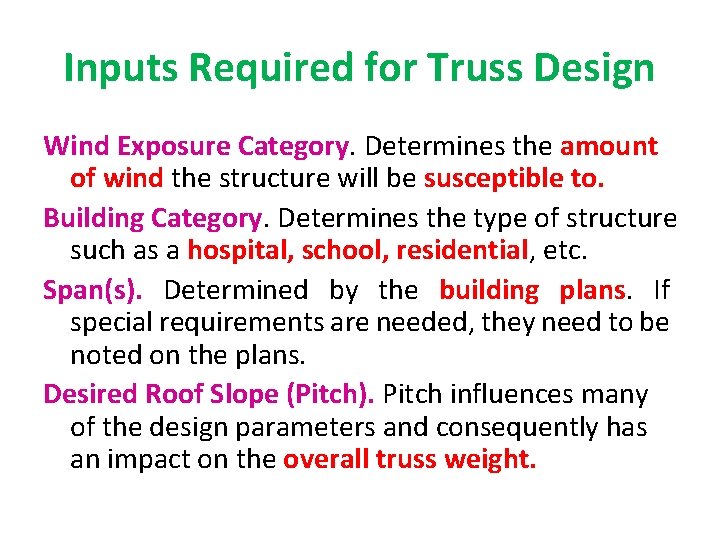 Inputs Required for Truss Design

Wind Exposure Category. Determines the amount of wind the structure will be susceptible to.

Building Category. Determines the type of structure such as a hospital, school, residential, etc.

Span(s). Determined by the building plans. If special requirements are needed, they need to be noted on the plans.

Desired Roof Slope (Pitch). Pitch influences many of the design parameters and consequently has an impact on the overall truss weight.